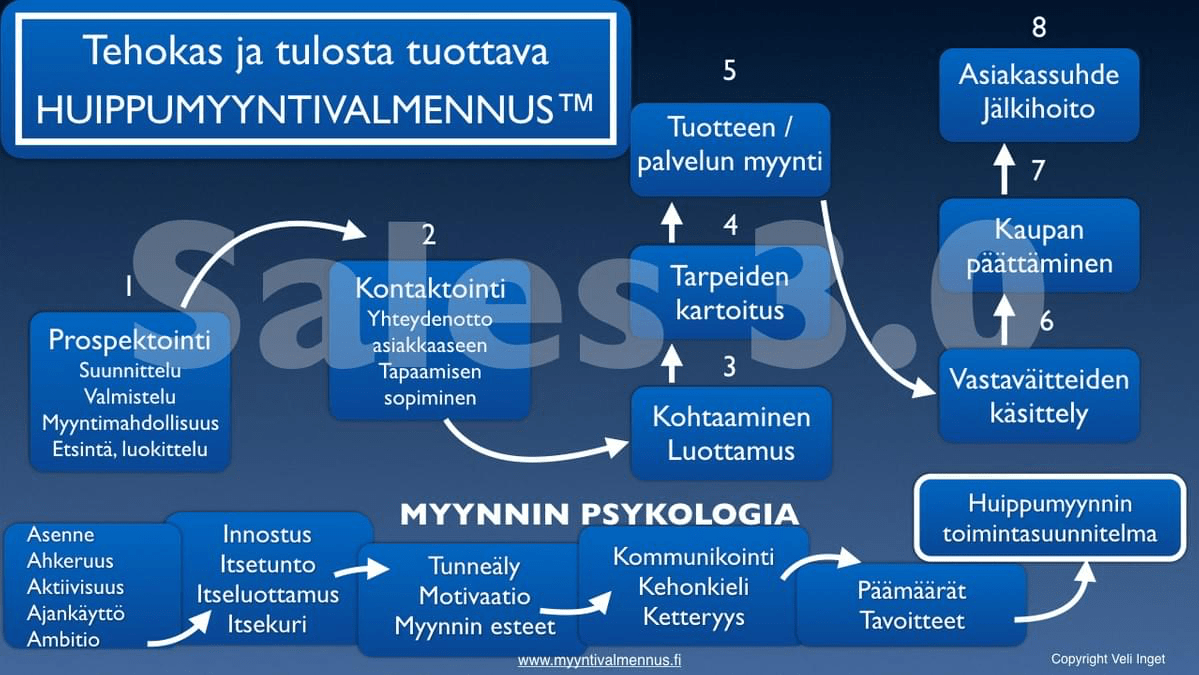 Tehokas ja tulosta tuottava HUIPPUMYYNTIVALMENNUS™

Sales 3.0

1
Prospektointi
Suunnittelu
Valmistelu
Myyntimahdollisuus
Etsintä, luokittelu

2
Kontaktointi
Yhteydenotto asiakkaaseen
Tapaamisen sopiminen

3
Kohtaaminen
Luottamus

4
Tarpeiden kartoitus

5
Tuotteen / palvelun myynti

6
Vastaväitteiden käsittely

7
Kaupan päättäminen

8
Asiakassuhde
Jälkihoito

MYYNNIN PSYKOLOGIA

Asenne
Ahkeruus
Aktiivisuus
Ajankäyttö
Ambitio

Innostus
Itsetunto
Itseluottamus
Itsekuri

Tunneäly
Motivaatio
Myynnin esteet

Kommunikointi
Kehonkieli
Ketteryys

Päämäärät
Tavoitteet

Huippumyynnin toimintasuunnitelma

www.myyntivalmennus.fi

Copyright Veli Inget